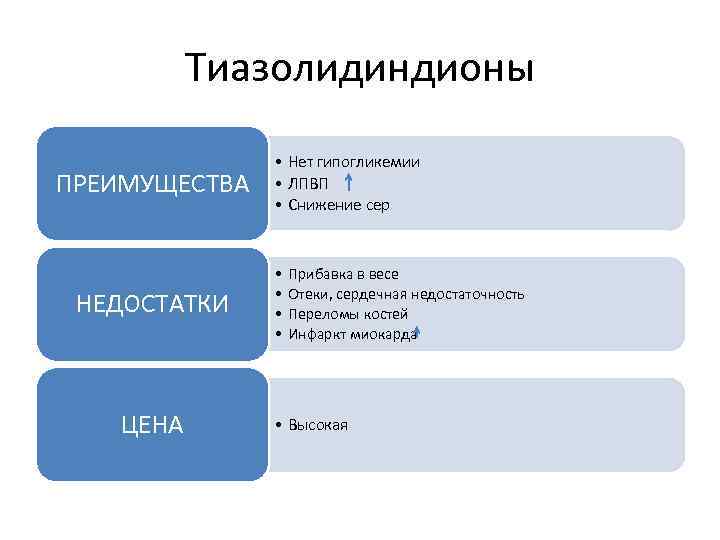 Тиазолидиндионы

ПРЕИМУЩЕСТВА

• Нет гипогликемии
• ЛПВП ↑
• Снижение сер

НЕДОСТАТКИ

• Прибавка в весе
• Отеки, сердечная недостаточность
• Переломы костей
• Инфаркт миокарда ↑

ЦЕНА

• Высокая